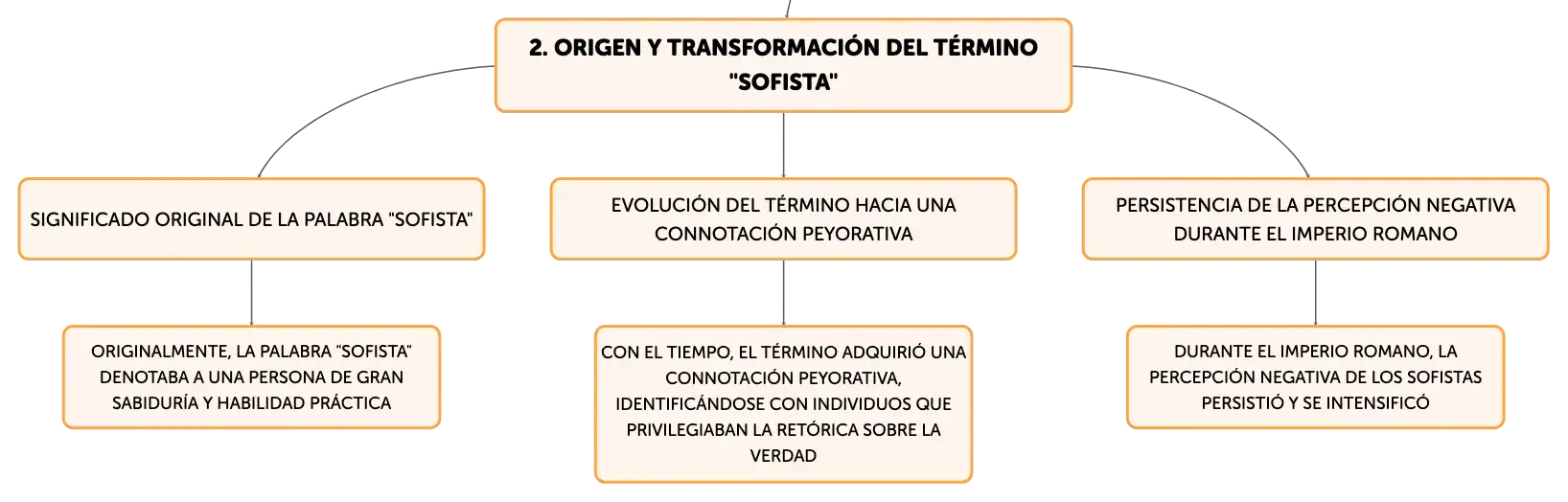 2. ORIGEN Y TRANSFORMACIÓN DEL TÉRMINO "SOFISTA"

SIGNIFICADO ORIGINAL DE LA PALABRA "SOFISTA"

ORIGINALMENTE, LA PALABRA "SOFISTA" DENOTABA A UNA PERSONA DE GRAN SABIDURÍA Y HABILIDAD PRÁCTICA

EVOLUCIÓN DEL TÉRMINO HACIA UNA CONNOTACIÓN PEYORATIVA

CON EL TIEMPO, EL TÉRMINO ADQUIRIÓ UNA CONNOTACIÓN PEYORATIVA, IDENTIFICÁNDOSE CON INDIVIDUOS QUE PRIVILEGIABAN LA RETÓRICA SOBRE LA VERDAD

PERSISTENCIA DE LA PERCEPCIÓN NEGATIVA DURANTE EL IMPERIO ROMANO

DURANTE EL IMPERIO ROMANO, LA PERCEPCIÓN NEGATIVA DE LOS SOFISTAS PERSISTIÓ Y SE INTENSIFICÓ